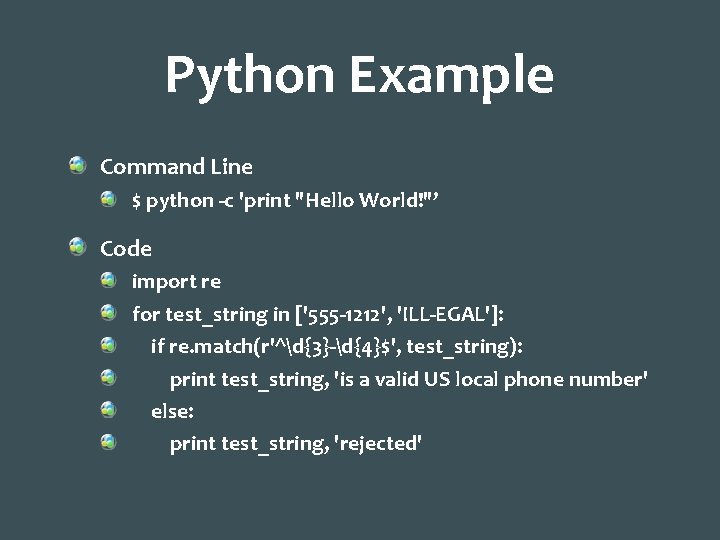 Python Example

Command Line

$ python -c 'print "Hello World!"’

Code

import re

for test_string in ['555-1212', 'ILL-EGAL']:

if re.match(r'^\d{3}-\d{4}$', test_string):

print test_string, 'is a valid US local phone number'

else:

print test_string, 'rejected'